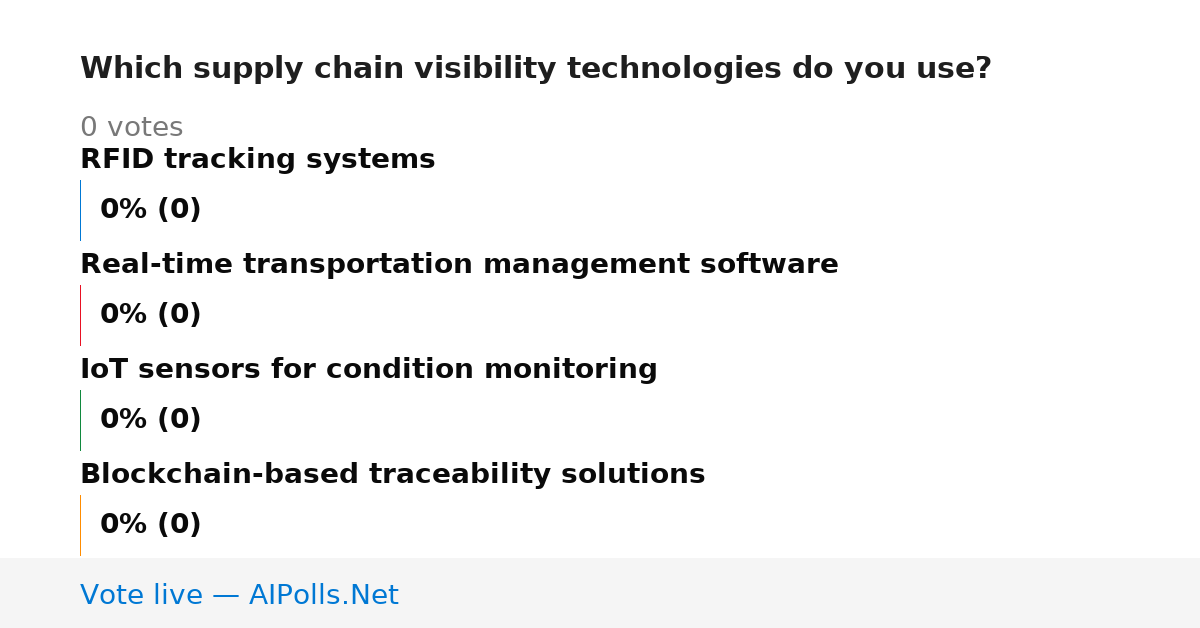 Which supply chain visibility technologies do you use?

0 votes

RFID tracking systems

0% (0)

Real-time transportation management software

0% (0)

IoT sensors for condition monitoring

0% (0)

Blockchain-based traceability solutions

0% (0)

Vote live — AIPolls.Net